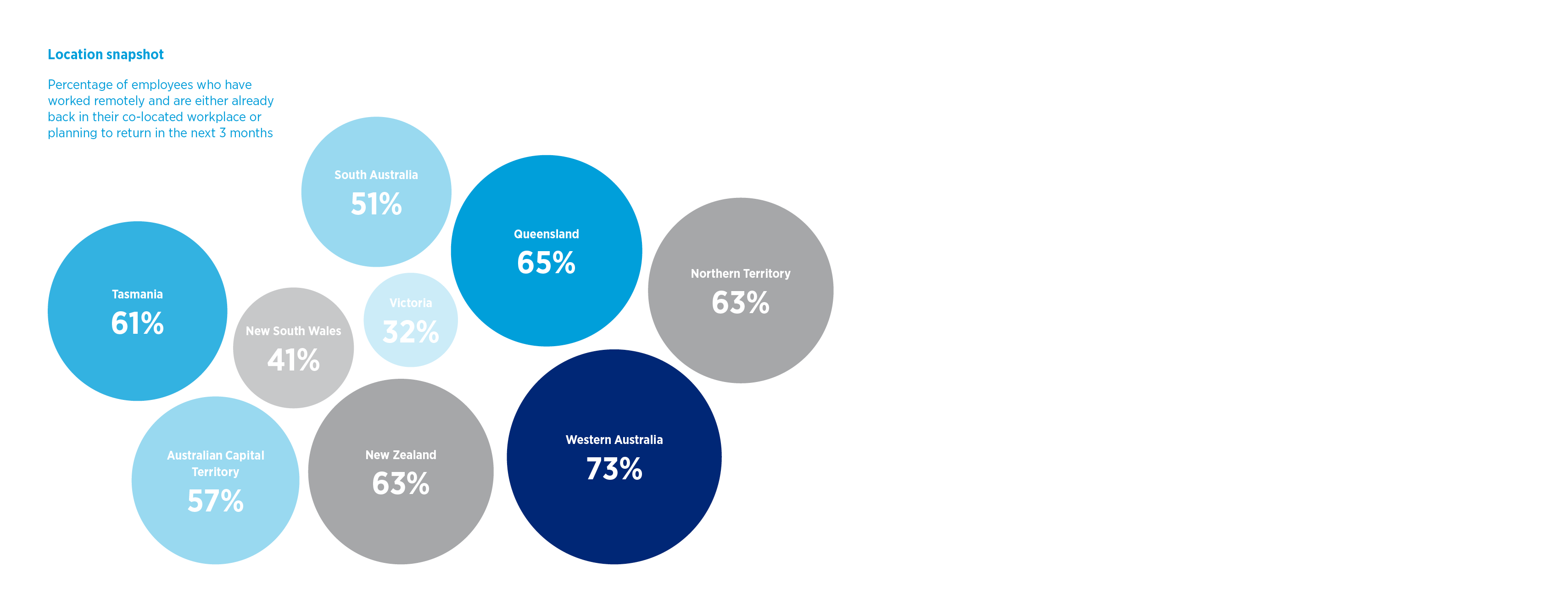 Location snapshot

Percentage of employees who have worked remotely and are either already back in their co-located workplace or planning to return in the next 3 months

South Australia
51%

Queensland
65%

Northern Territory
63%

Tasmania
61%

New South Wales
41%

Victoria
32%

Australian Capital Territory
57%

New Zealand
63%

Western Australia
73%